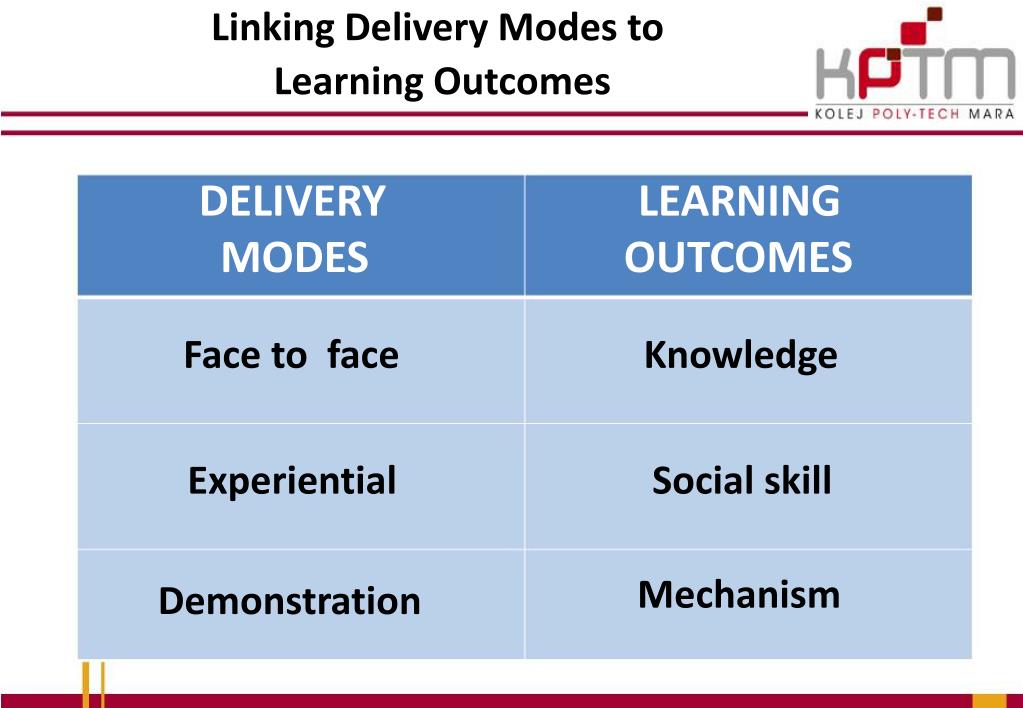 Linking Delivery Modes to Learning Outcomes

KPTM
KOLEJ POLY-TECH MARA

| DELIVERY MODES | LEARNING OUTCOMES |
|---|---|
| Face to face | Knowledge |
| Experiential | Social skill |
| Demonstration | Mechanism |